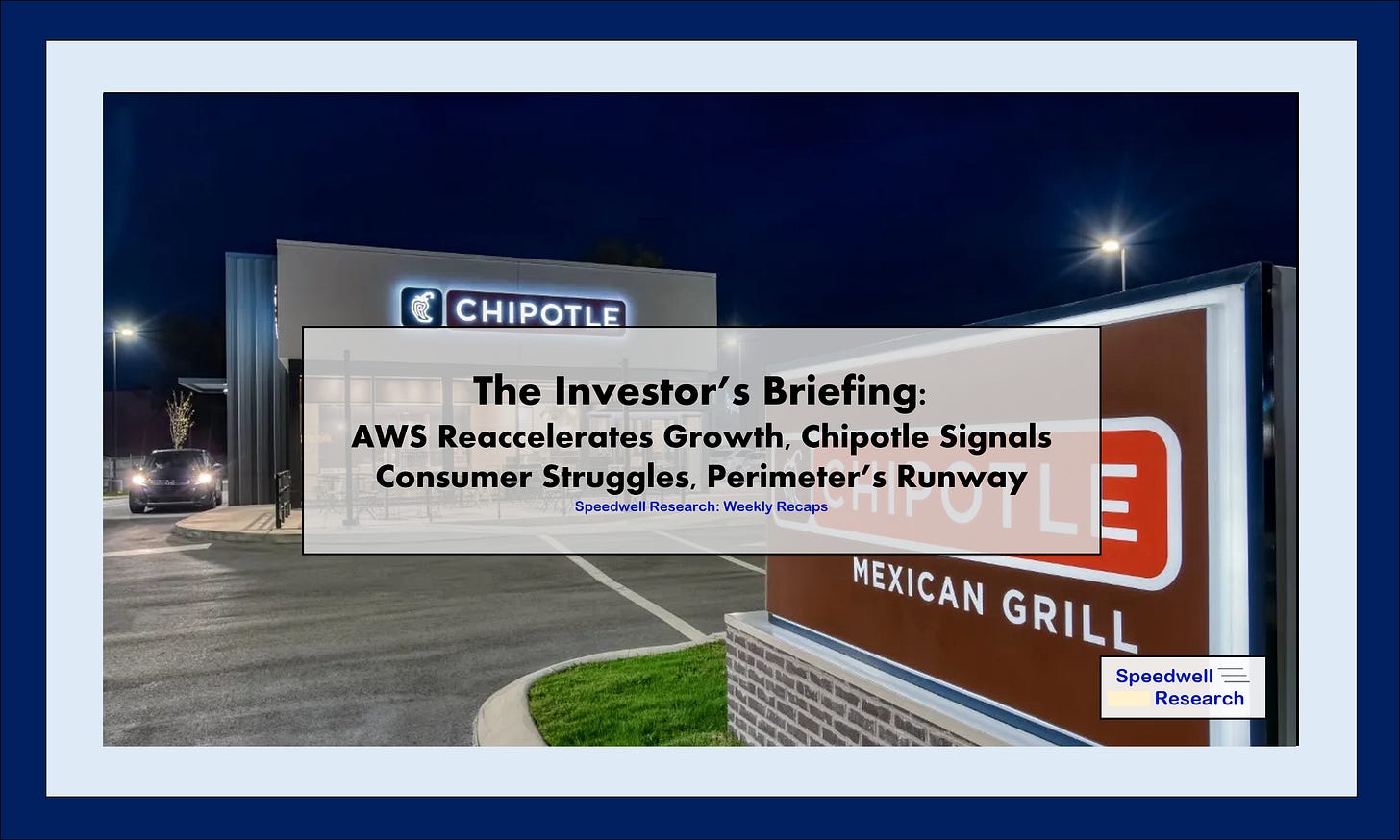 CHIPOTLE

The Investor's Briefing:
AWS Reaccelerates Growth, Chipotle Signals Consumer Struggles, Perimeter's Runway
Speedwell Research: Weekly Recaps

CHIPOTLE
MEXICAN GRILL

Speedwell
Research